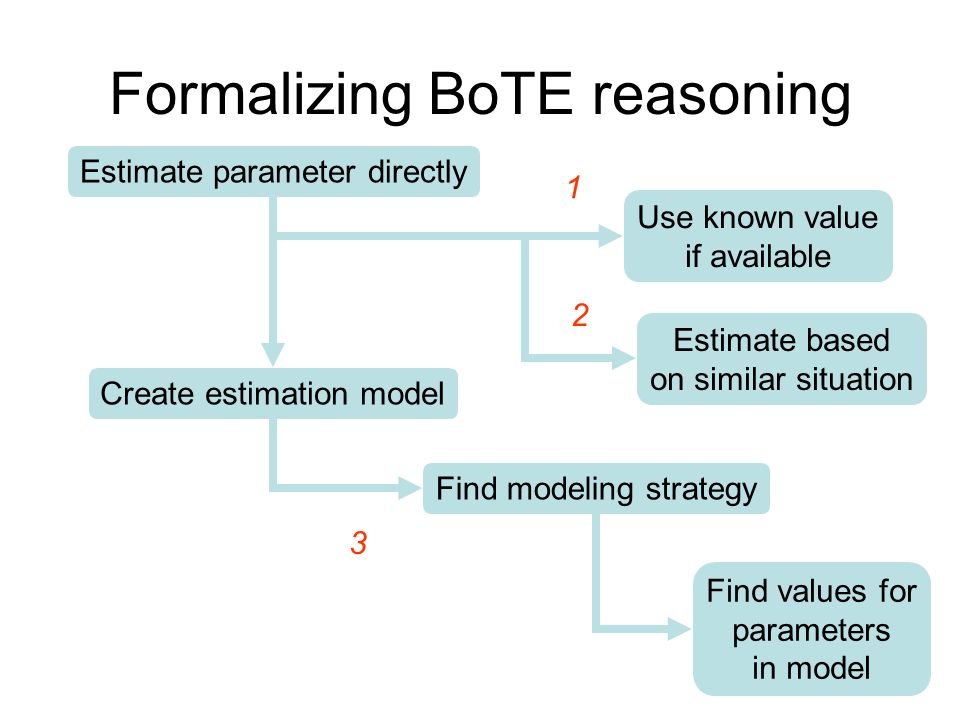 Formalizing BoTE reasoning

Estimate parameter directly

1

Use known value if available

2

Estimate based on similar situation

Create estimation model

Find modeling strategy

3

Find values for parameters in model